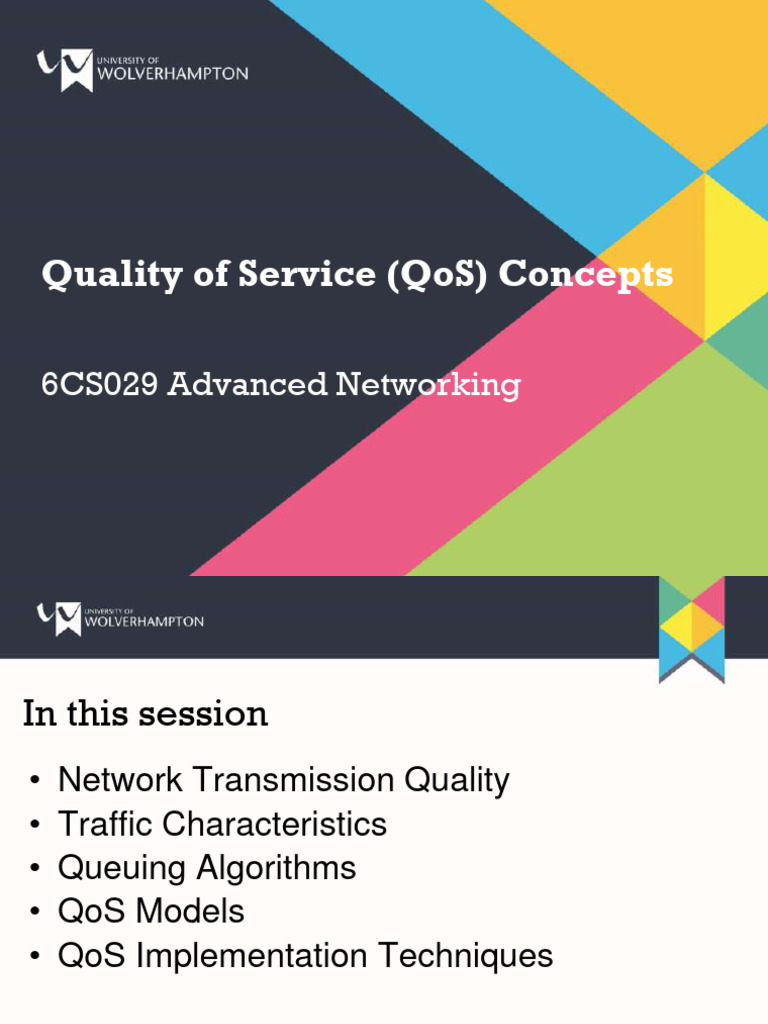 UNIVERSITY OF
WOLVERHAMPTON

Quality of Service (QoS) Concepts

6CS029 Advanced Networking

UNIVERSITY OF
WOLVERHAMPTON

In this session

• Network Transmission Quality
• Traffic Characteristics
• Queuing Algorithms
• QoS Models
• QoS Implementation Techniques